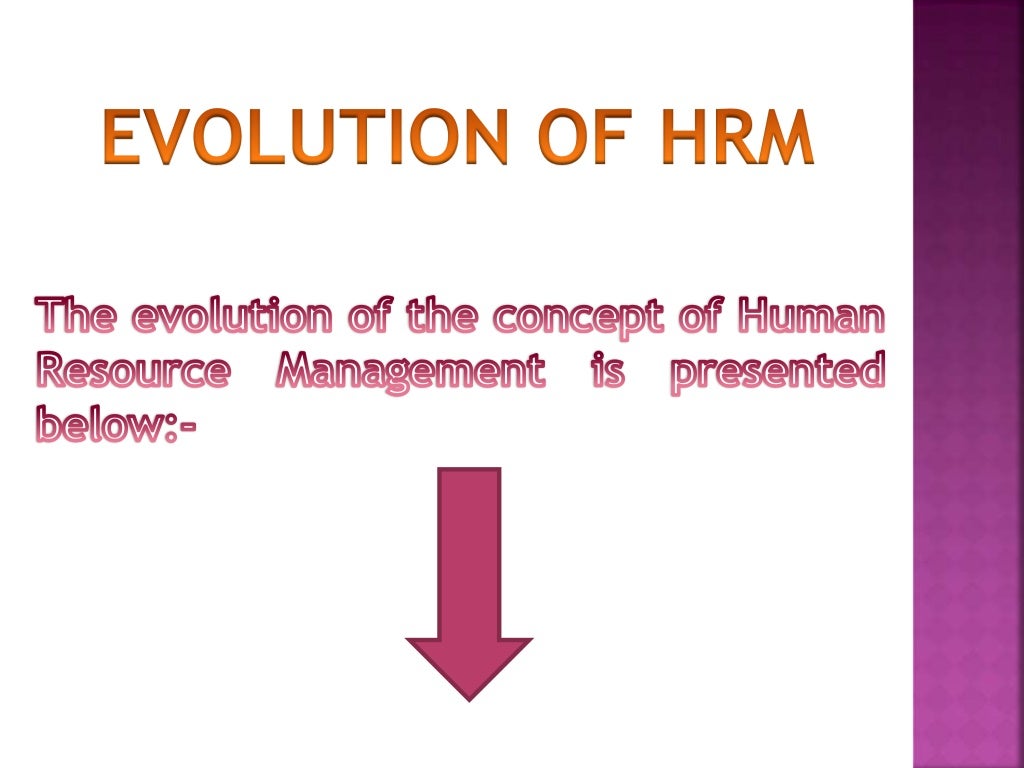 EVOLUTION OF HRM

The evolution of the concept of Human Resource Management is presented below:-